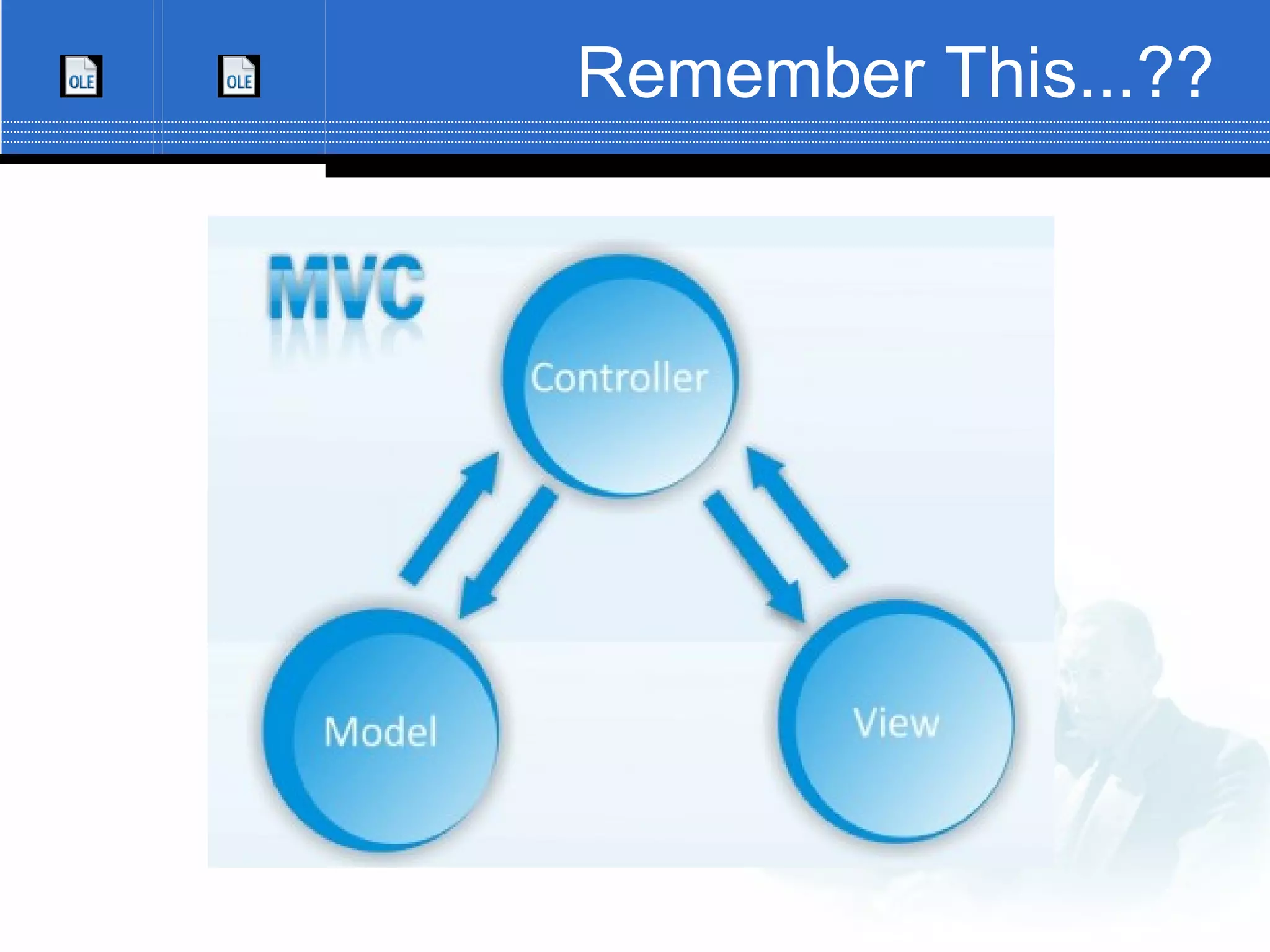 OLE
OLE
Remember This...??

MVC
Controller
Model
View